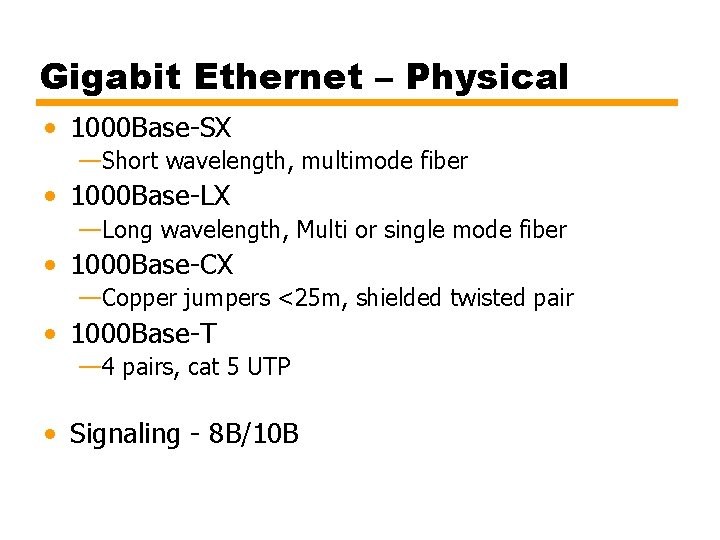 Gigabit Ethernet – Physical

• 1000Base-SX
—Short wavelength, multimode fiber

• 1000Base-LX
—Long wavelength, Multi or single mode fiber

• 1000Base-CX
—Copper jumpers <25m, shielded twisted pair

• 1000Base-T
—4 pairs, cat 5 UTP

• Signaling - 8B/10B